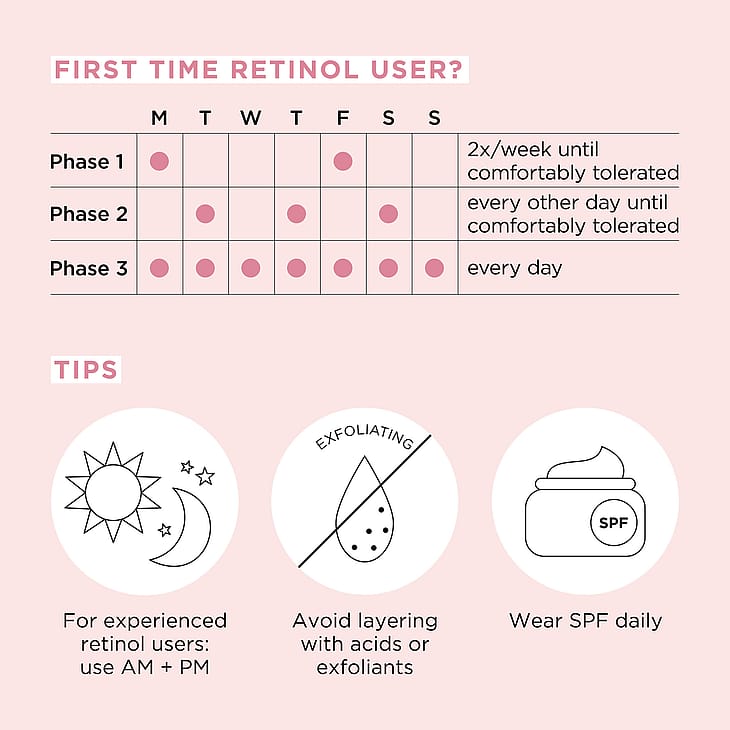 FIRST TIME RETINOL USER?

| | M | T | W | T | F | S | S | |
|---|---|---|---|---|---|---|---|---|
| Phase 1 | ● | | | | ● | | | 2x/week until comfortably tolerated |
| Phase 2 | | ● | | ● | | ● | | every other day until comfortably tolerated |
| Phase 3 | ● | ● | ● | ● | ● | ● | ● | every day |

TIPS

For experienced retinol users: use AM + PM

EXFOLIATING

Avoid layering with acids or exfoliants

SPF

Wear SPF daily